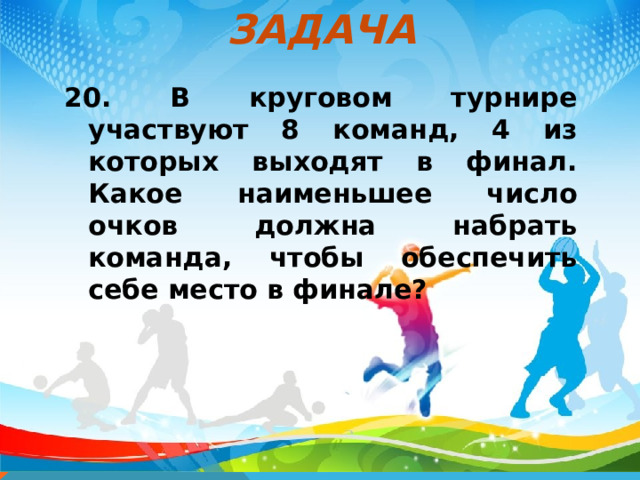 ЗАДАЧА

20. В круговом турнире участвуют 8 команд, 4 из которых выходят в финал. Какое наименьшее число очков должна набрать команда, чтобы обеспечить себе место в финале?